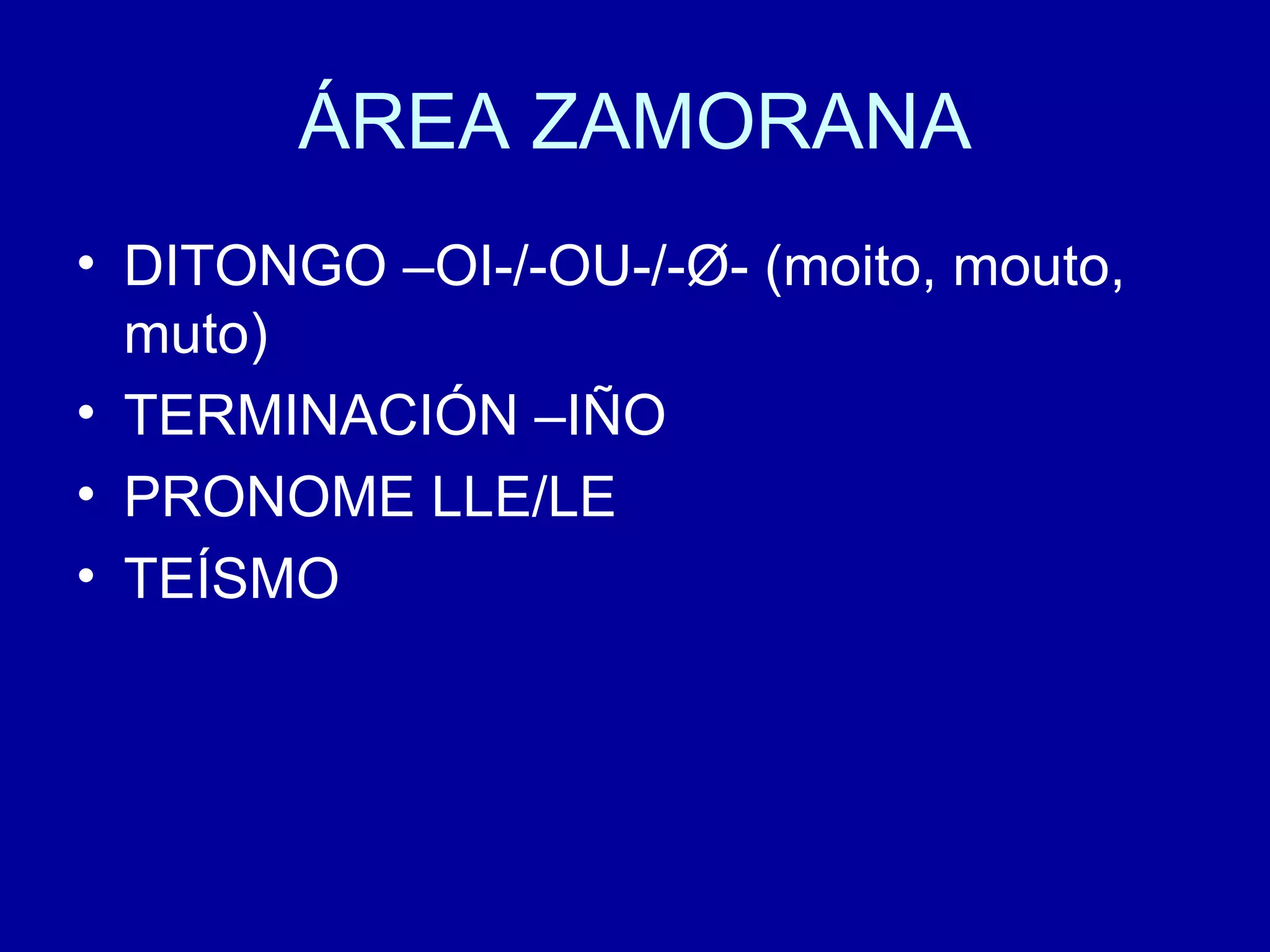 ÁREA ZAMORANA

• DITONGO –OI-/-OU-/-Ø- (moito, mouto, muto)
• TERMINACIÓN –IÑO
• PRONOME LLE/LE
• TEÍSMO